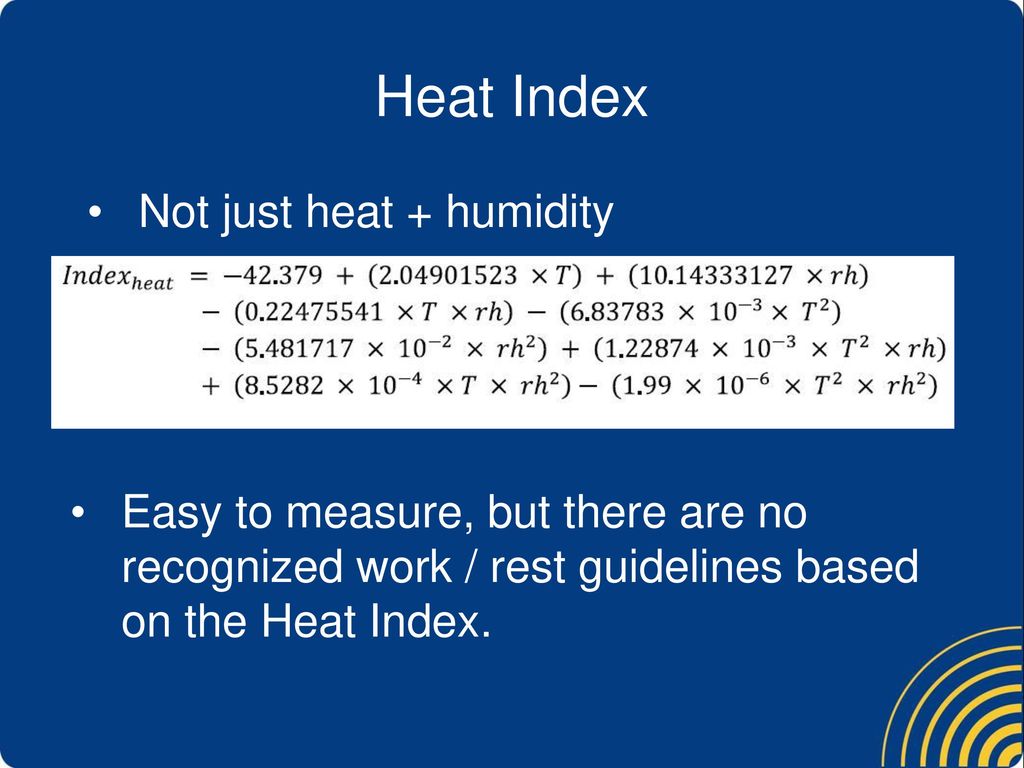 Heat Index

• Not just heat + humidity

$Index_{heat} = -42.379 + (2.04901523 \times T) + (10.14333127 \times rh)$
$- (0.22475541 \times T \times rh) - (6.83783 \times 10^{-3} \times T^2)$
$- (5.481717 \times 10^{-2} \times rh^2) + (1.22874 \times 10^{-3} \times T^2 \times rh)$
$+ (8.5282 \times 10^{-4} \times T \times rh^2) - (1.99 \times 10^{-6} \times T^2 \times rh^2)$

• Easy to measure, but there are no recognized work / rest guidelines based on the Heat Index.